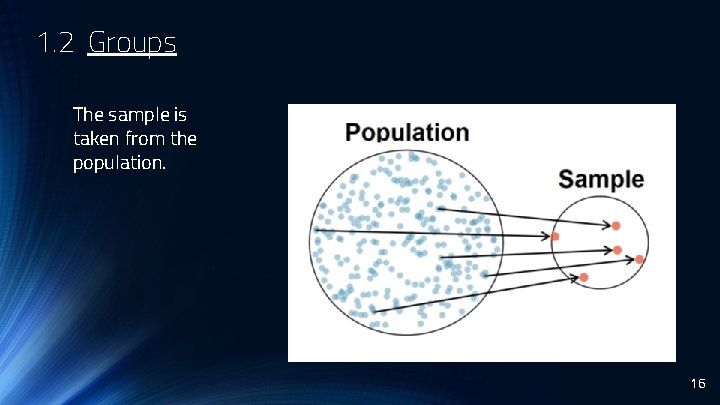 1.2 Groups

The sample is taken from the population.

Population

Sample

16